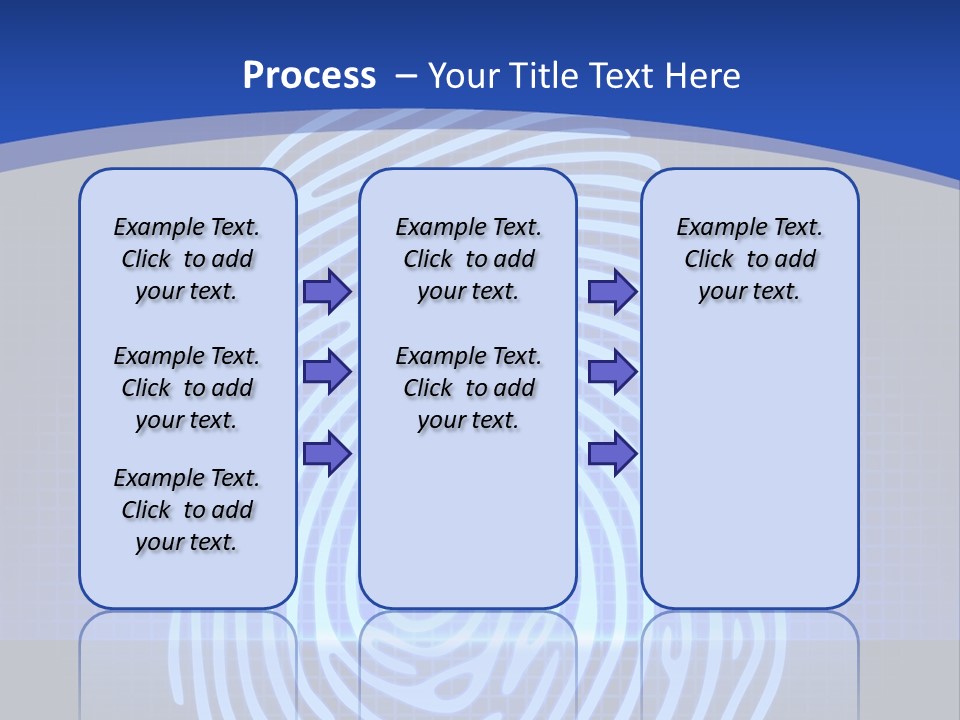 Process – Your Title Text Here

Example Text. Click to add your text.

Example Text. Click to add your text.

Example Text. Click to add your text.

Example Text. Click to add your text.

Example Text. Click to add your text.

Example Text. Click to add your text.